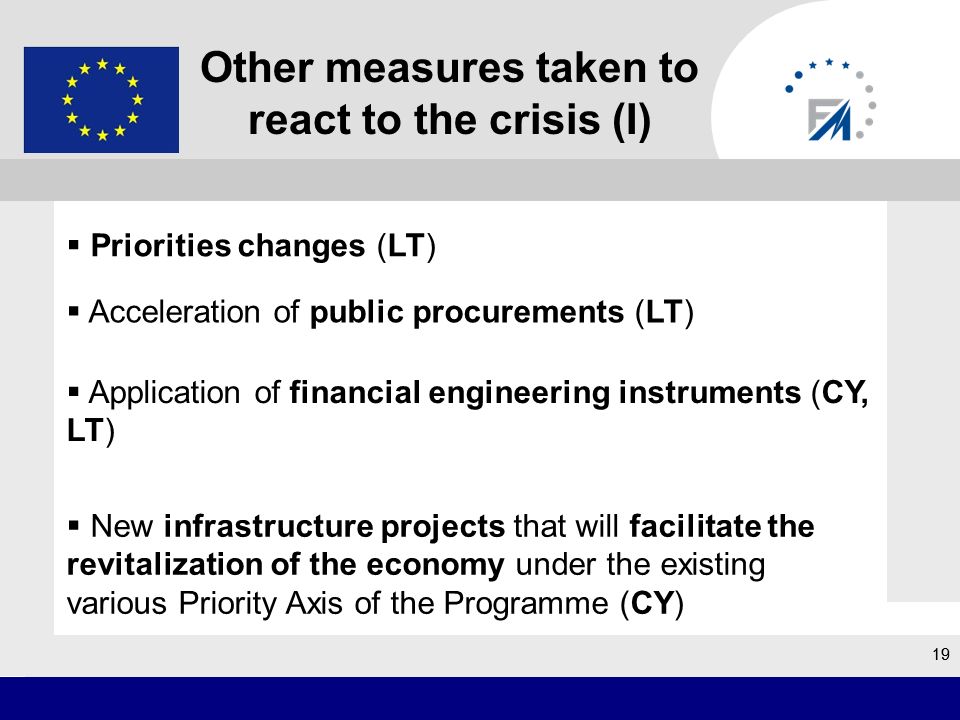 Other measures taken to react to the crisis (I)

FM

▪ Priorities changes (LT)

▪ Acceleration of public procurements (LT)

▪ Application of financial engineering instruments (CY, LT)

▪ New infrastructure projects that will facilitate the revitalization of the economy under the existing various Priority Axis of the Programme (CY)

19